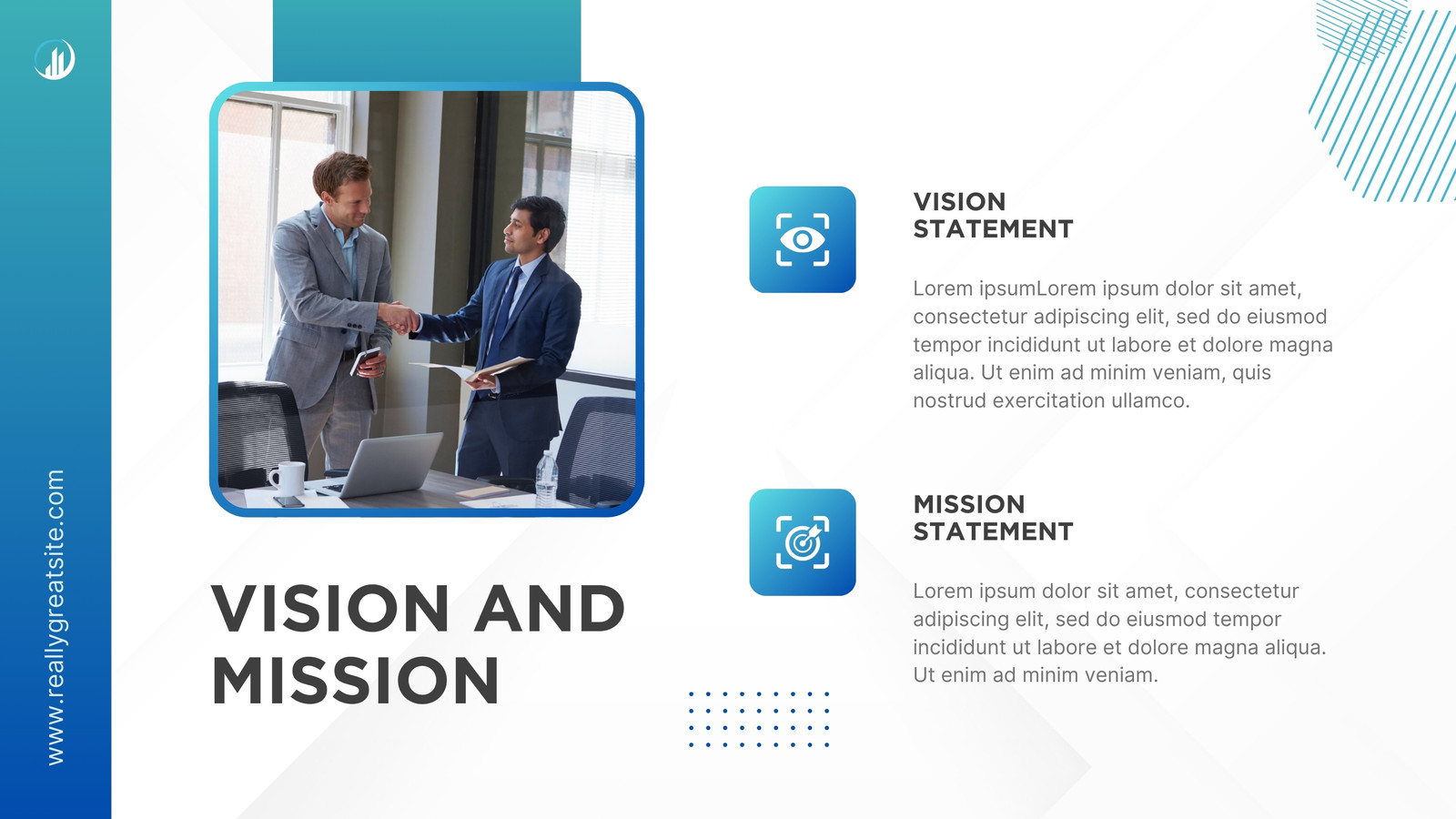 www.reallygreatsite.com

VISION AND MISSION

VISION STATEMENT

Lorem ipsumLorem ipsum dolor sit amet, consectetur adipiscing elit, sed do eiusmod tempor incididunt ut labore et dolore magna aliqua. Ut enim ad minim veniam, quis nostrud exercitation ullamco.

MISSION STATEMENT

Lorem ipsum dolor sit amet, consectetur adipiscing elit, sed do eiusmod tempor incididunt ut labore et dolore magna aliqua. Ut enim ad minim veniam.